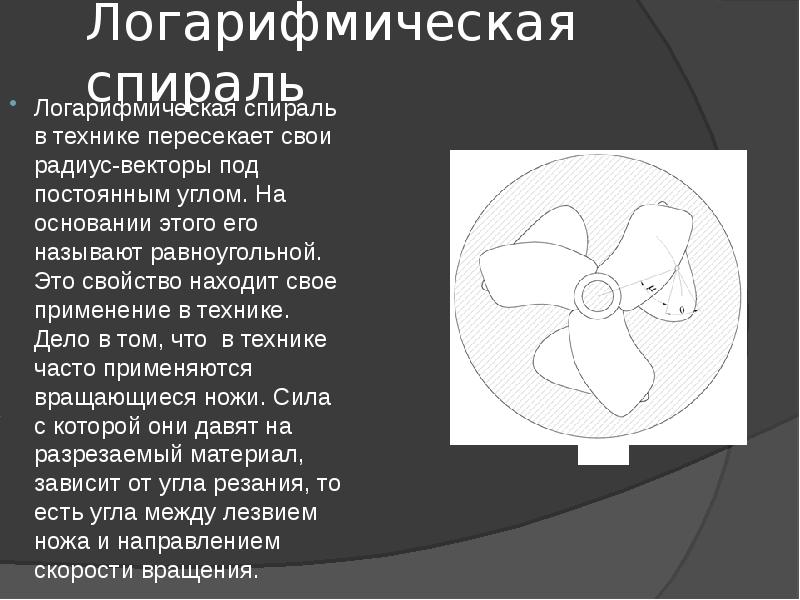 Логарифмическая спираль

Логарифмическая спираль в технике пересекает свои радиус-векторы под постоянным углом. На основании этого его называют равноугольной. Это свойство находит свое применение в технике. Дело в том, что в технике часто применяются вращающиеся ножи. Сила с которой они давят на разрезаемый материал, зависит от угла резания, то есть угла между лезвием ножа и направлением скорости вращения.